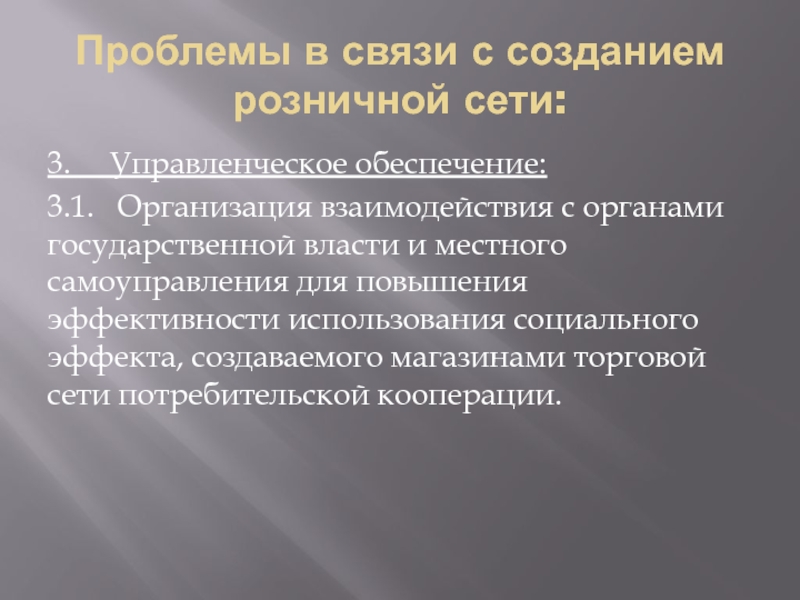 Проблемы в связи с созданием розничной сети:

3. Управленческое обеспечение:

3.1. Организация взаимодействия с органами государственной власти и местного самоуправления для повышения эффективности использования социального эффекта, создаваемого магазинами торговой сети потребительской кооперации.